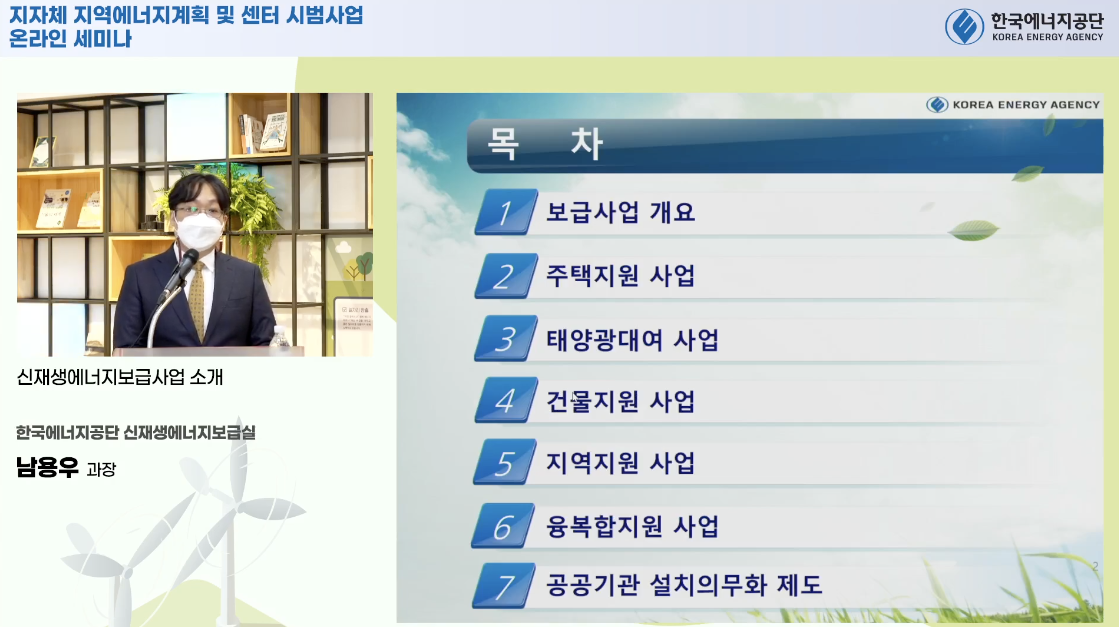 지자체 지역에너지계획 및 센터 시범사업
온라인 세미나

한국에너지공단
KOREA ENERGY AGENCY

신재생에너지보급사업 소개

한국에너지공단 신재생에너지보급실
남용우 과장

KOREA ENERGY AGENCY

목 차

1 보급사업 개요
2 주택지원 사업
3 태양광대여 사업
4 건물지원 사업
5 지역지원 사업
6 융복합지원 사업
7 공공기관 설치의무화 제도

2